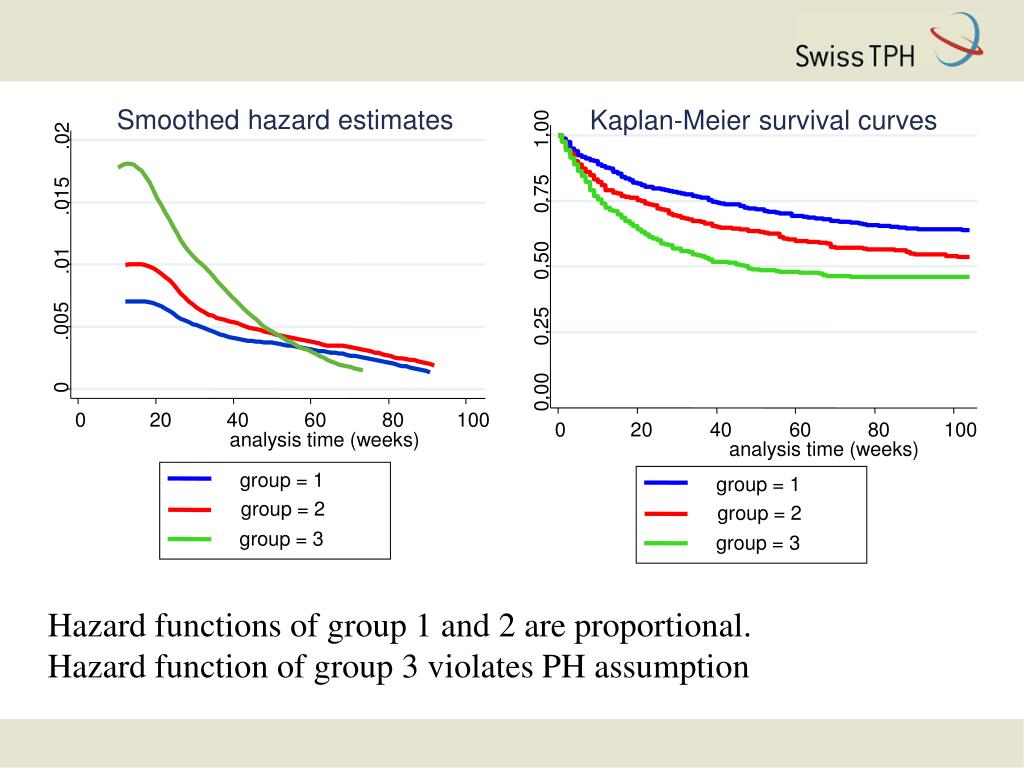 Swiss TPH

Smoothed hazard estimates

.02
.015
.01
.005
0

0 20 40 60 80 100
analysis time (weeks)

group = 1
group = 2
group = 3

Kaplan-Meier survival curves

1.00
0.75
0.50
0.25
0.00

0 20 40 60 80 100
analysis time (weeks)

group = 1
group = 2
group = 3

Hazard functions of group 1 and 2 are proportional.
Hazard function of group 3 violates PH assumption